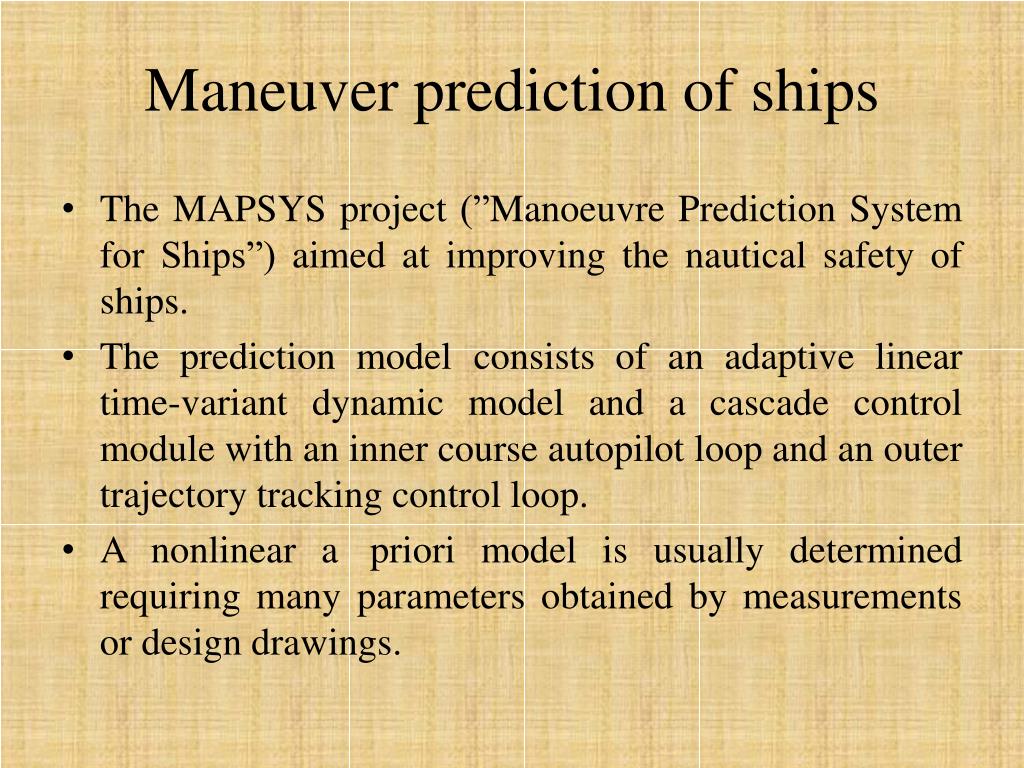 Maneuver prediction of ships

• The MAPSYS project (”Manoeuvre Prediction System for Ships”) aimed at improving the nautical safety of ships.

• The prediction model consists of an adaptive linear time-variant dynamic model and a cascade control module with an inner course autopilot loop and an outer trajectory tracking control loop.

• A nonlinear a priori model is usually determined requiring many parameters obtained by measurements or design drawings.